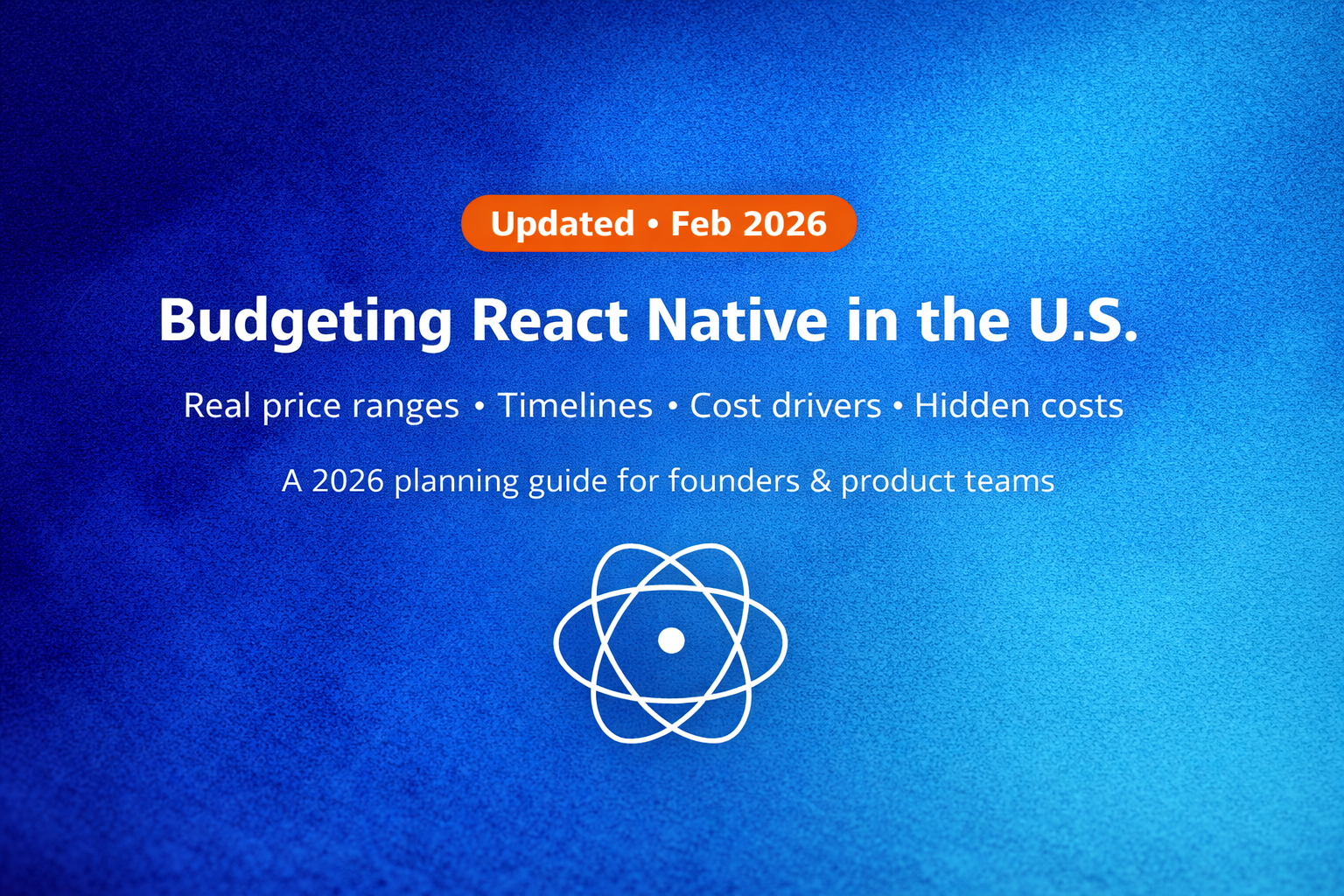 Updated • Feb 2026

Budgeting React Native in the U.S.

Real price ranges • Timelines • Cost drivers • Hidden costs

A 2026 planning guide for founders & product teams